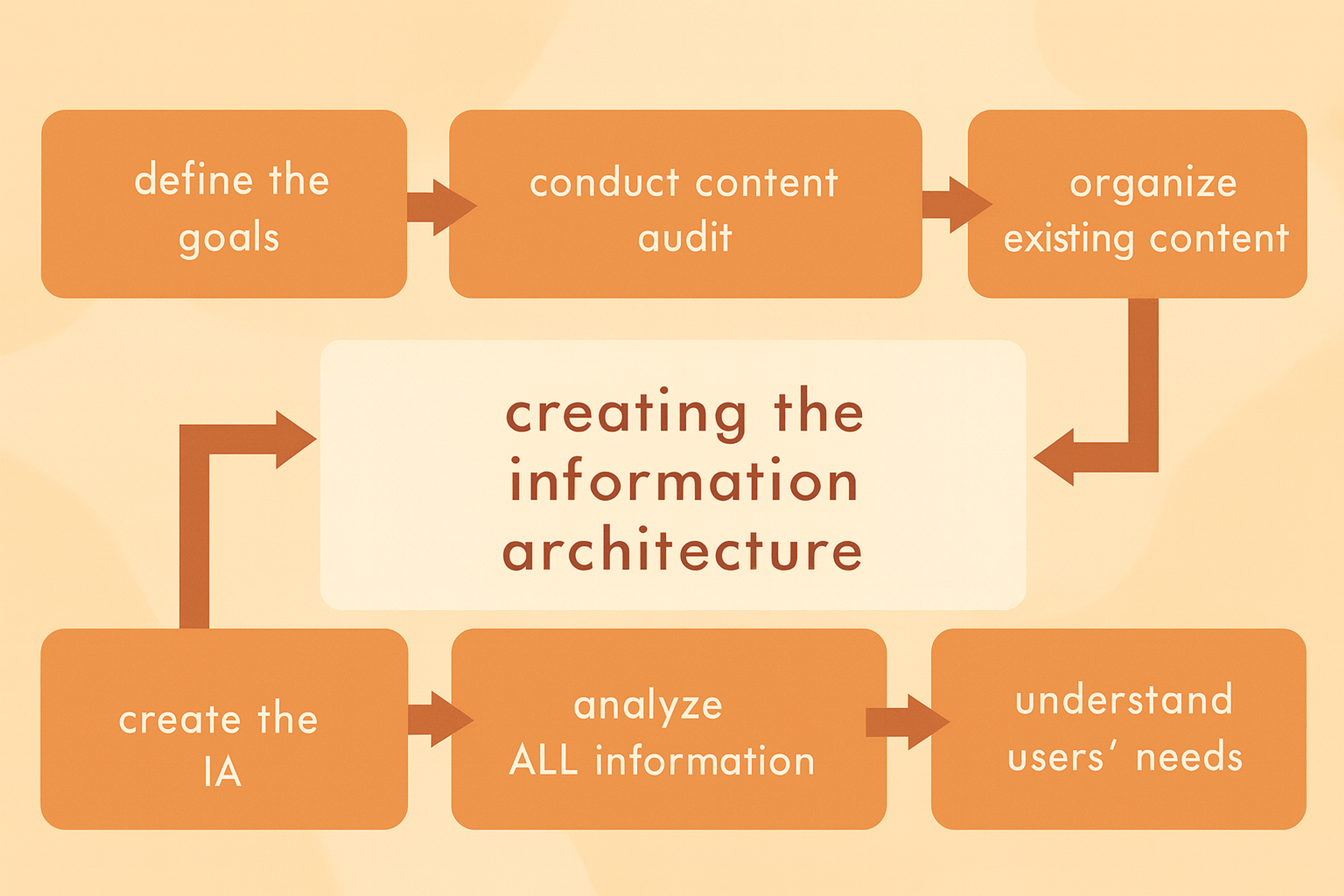 define the goals

conduct content audit

organize existing content

creating the information architecture

create the IA

analyze ALL information

understand users' needs